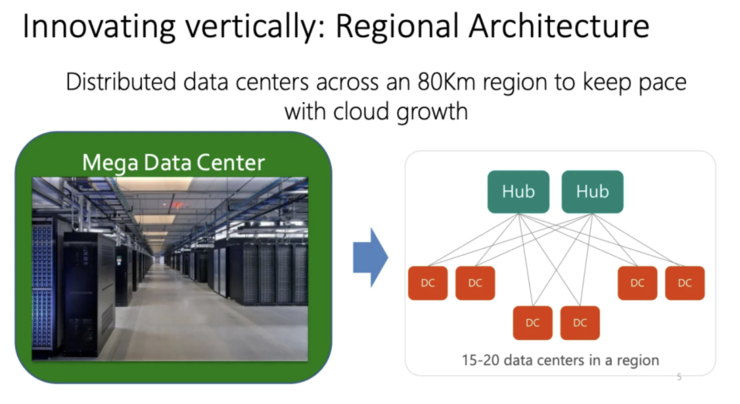 Innovating vertically: Regional Architecture

Distributed data centers across an 80Km region to keep pace with cloud growth

Mega Data Center

Hub Hub

DC DC DC DC

DC DC

15-20 data centers in a region

5